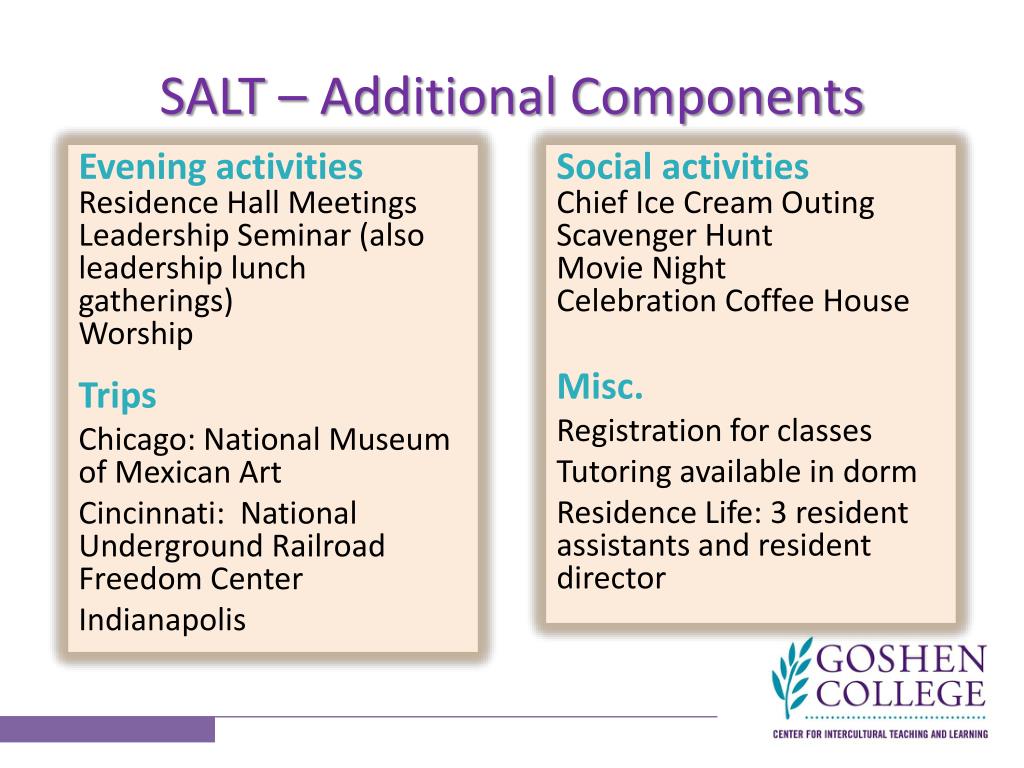 SALT – Additional Components

Evening activities
Residence Hall Meetings
Leadership Seminar (also leadership lunch gatherings)
Worship

Trips
Chicago: National Museum of Mexican Art
Cincinnati: National Underground Railroad Freedom Center
Indianapolis

Social activities
Chief Ice Cream Outing
Scavenger Hunt
Movie Night
Celebration Coffee House

Misc.
Registration for classes
Tutoring available in dorm
Residence Life: 3 resident assistants and resident director

GOSHEN COLLEGE
CENTER FOR INTERCULTURAL TEACHING AND LEARNING